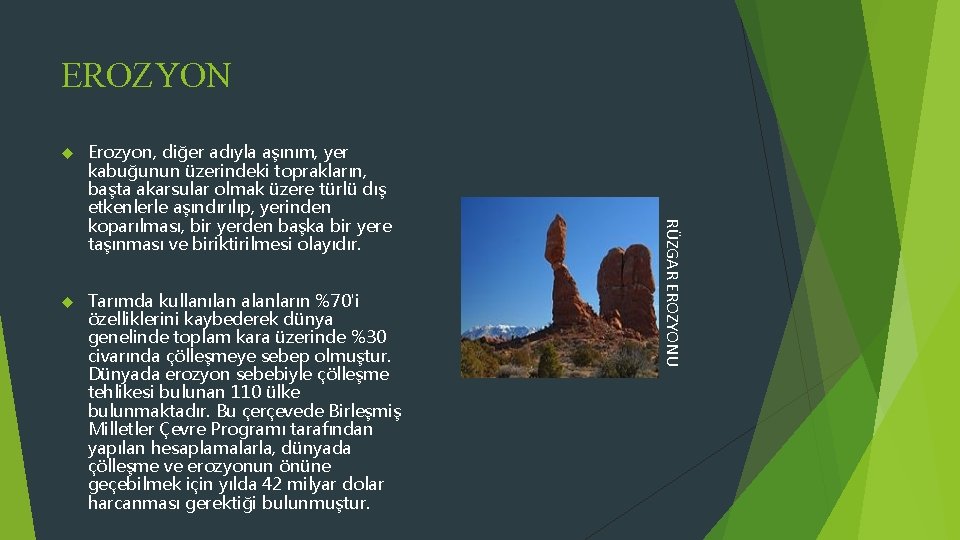 EROZYON

Erozyon, diğer adıyla aşınım, yer kabuğunun üzerindeki toprakların, başta akarsular olmak üzere türlü dış etkenlerle aşındırılıp, yerinden koparılması, bir yerden başka bir yere taşınması ve biriktirilmesi olayıdır.

Tarımda kullanılan alanların %70'i özelliklerini kaybederek dünya genelinde toplam kara üzerinde %30 civarında çölleşmeye sebep olmuştur. Dünyada erozyon sebebiyle çölleşme tehlikesi bulunan 110 ülke bulunmaktadır. Bu çerçevede Birleşmiş Milletler Çevre Programı tarafından yapılan hesaplamalarla, dünyada çölleşme ve erozyonun önüne geçebilmek için yılda 42 milyar dolar harcanması gerektiği bulunmuştur.

RÜZGAR EROZYONU